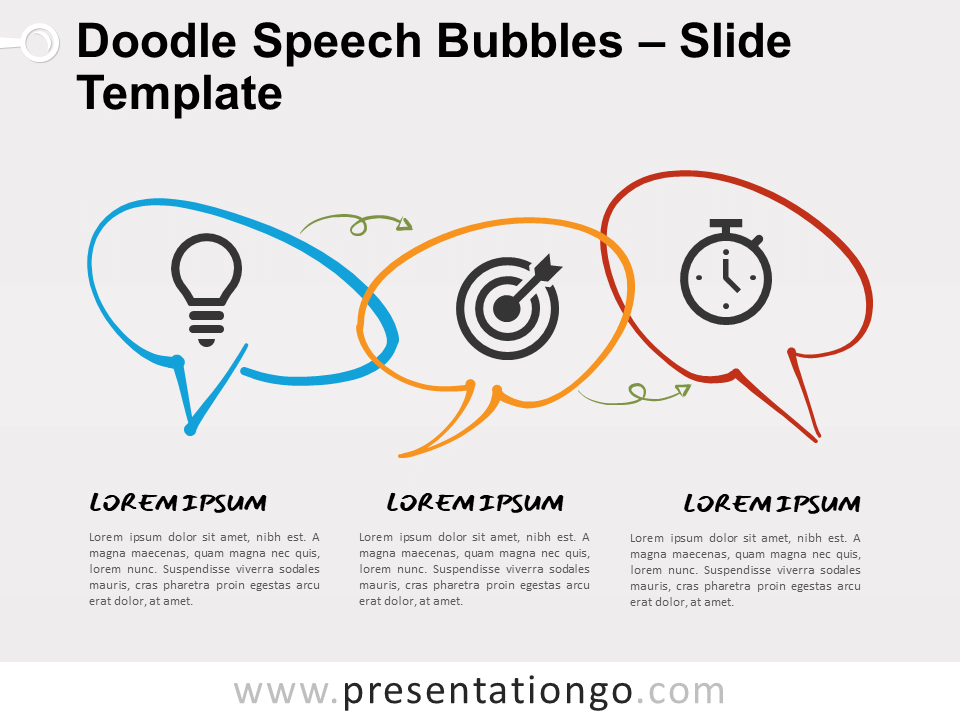 Doodle Speech Bubbles – Slide Template

LOREM IPSUM

Lorem ipsum dolor sit amet, nibh est. A magna maecenas, quam magna nec quis, lorem nunc. Suspendisse viverra sodales mauris, cras pharetra proin egestas arcu erat dolor, at amet.

LOREM IPSUM

Lorem ipsum dolor sit amet, nibh est. A magna maecenas, quam magna nec quis, lorem nunc. Suspendisse viverra sodales mauris, cras pharetra proin egestas arcu erat dolor, at amet.

LOREM IPSUM

Lorem ipsum dolor sit amet, nibh est. A magna maecenas, quam magna nec quis, lorem nunc. Suspendisse viverra sodales mauris, cras pharetra proin egestas arcu erat dolor, at amet.

www.presentationgo.com